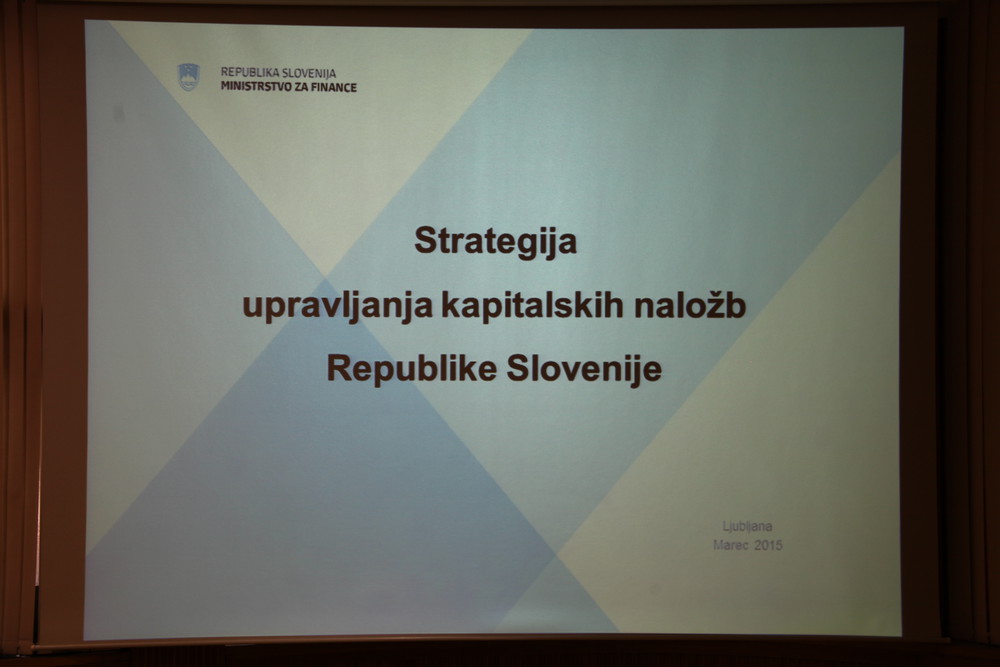 REPUBLIKA SLOVENIJA
MINISTRSTVO ZA FINANCE

Strategija

upravljanja kapitalskih naložb

Republike Slovenije

Ljubljana
Marec 2015